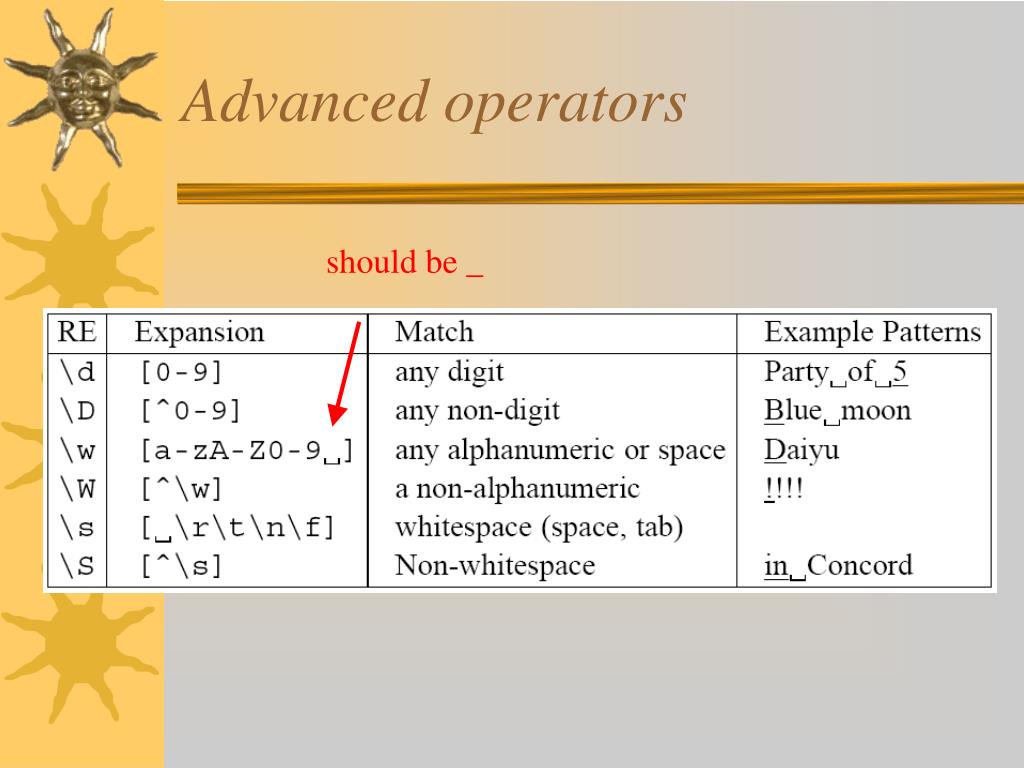 Advanced operators

should be _

| RE | Expansion | Match | Example Patterns |
|---|---|---|---|
| \d | [0-9] | any digit | Party␣of␣5 |
| \D | [^0-9] | any non-digit | Blue␣moon |
| \w | [a-zA-Z0-9␣] | any alphanumeric or space | Daiyu |
| \W | [^\w] | a non-alphanumeric | !!!! |
| \s | [␣\r\t\n\f] | whitespace (space, tab) | |
| \S | [^\s] | Non-whitespace | in␣Concord |